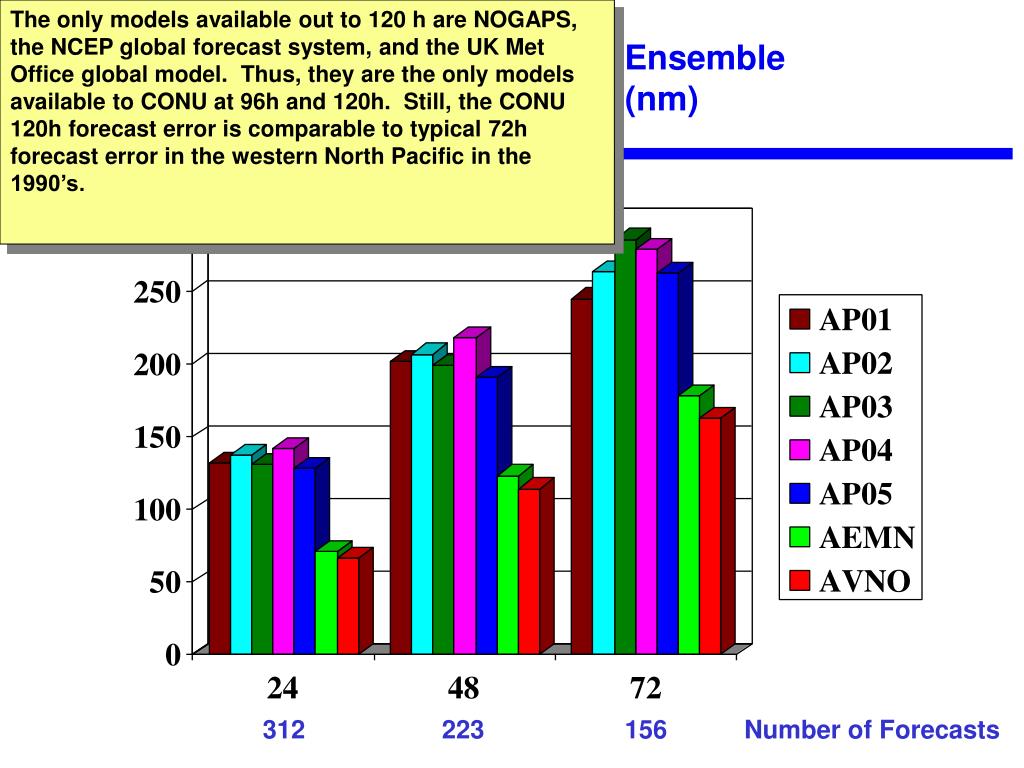 The only models available out to 120 h are NOGAPS, the NCEP global forecast system, and the UK Met Office global model. Thus, they are the only models available to CONU at 96h and 120h. Still, the CONU 120h forecast error is comparable to typical 72h forecast error in the western North Pacific in the 1990’s.

Ensemble (nm)

250
200
150
100
50
0

24
48
72

AP01
AP02
AP03
AP04
AP05
AEMN
AVNO

312
223
156
Number of Forecasts